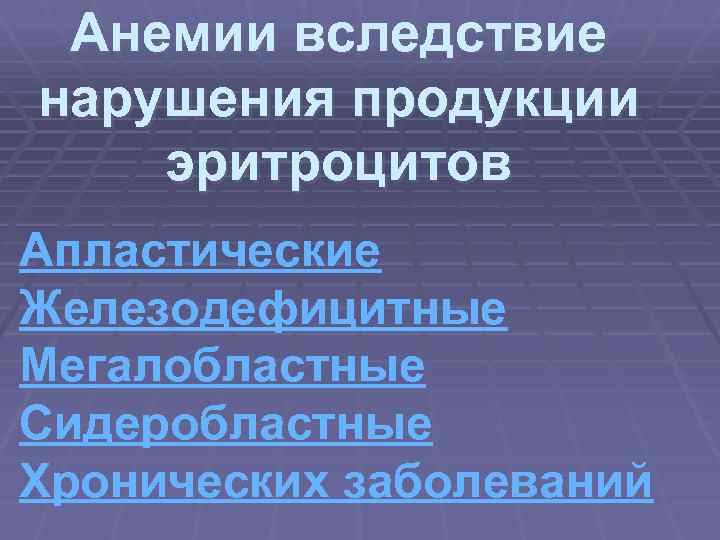 Анемии вследствие нарушения продукции эритроцитов

Апластические
Железодефицитные
Мегалобластные
Сидеробластные
Хронических заболеваний